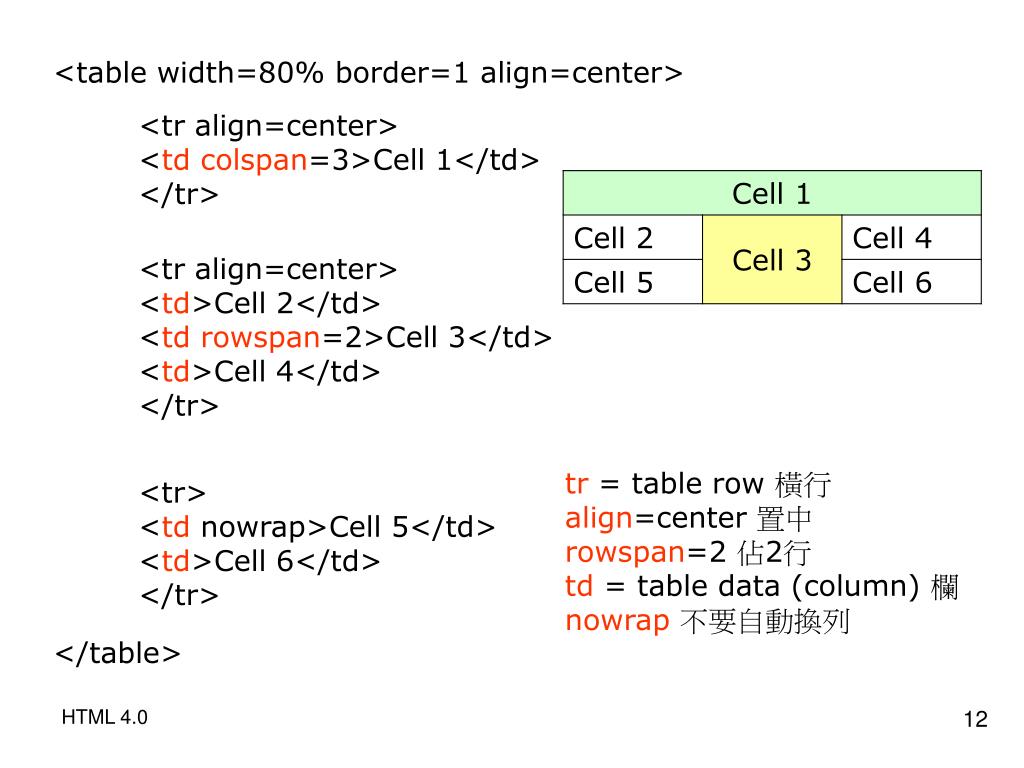 <table width=80% border=1 align=center>

<tr align=center>
<td colspan=3>Cell 1</td>
</tr>

<tr align=center>
<td>Cell 2</td>
<td rowspan=2>Cell 3</td>
<td>Cell 4</td>
</tr>

<tr>
<td nowrap>Cell 5</td>
<td>Cell 6</td>
</tr>

</table>

| Cell 1 | | |
|---|---|---|
| Cell 2 | Cell 3 | Cell 4 |
| Cell 5 | | Cell 6 |

tr = table row 橫行
align=center 置中
rowspan=2 佔2行
td = table data (column) 欄
nowrap 不要自動換列

HTML 4.0

12